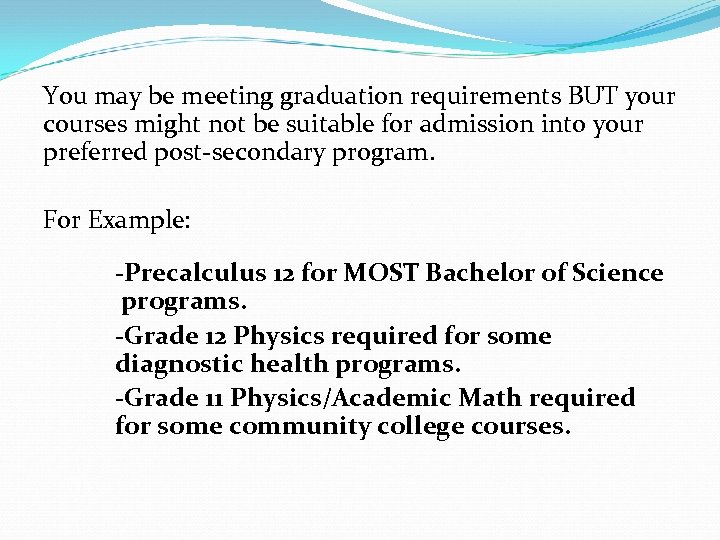 You may be meeting graduation requirements BUT your courses might not be suitable for admission into your preferred post-secondary program.

For Example:

-Precalculus 12 for MOST Bachelor of Science programs.

-Grade 12 Physics required for some diagnostic health programs.

-Grade 11 Physics/Academic Math required for some community college courses.